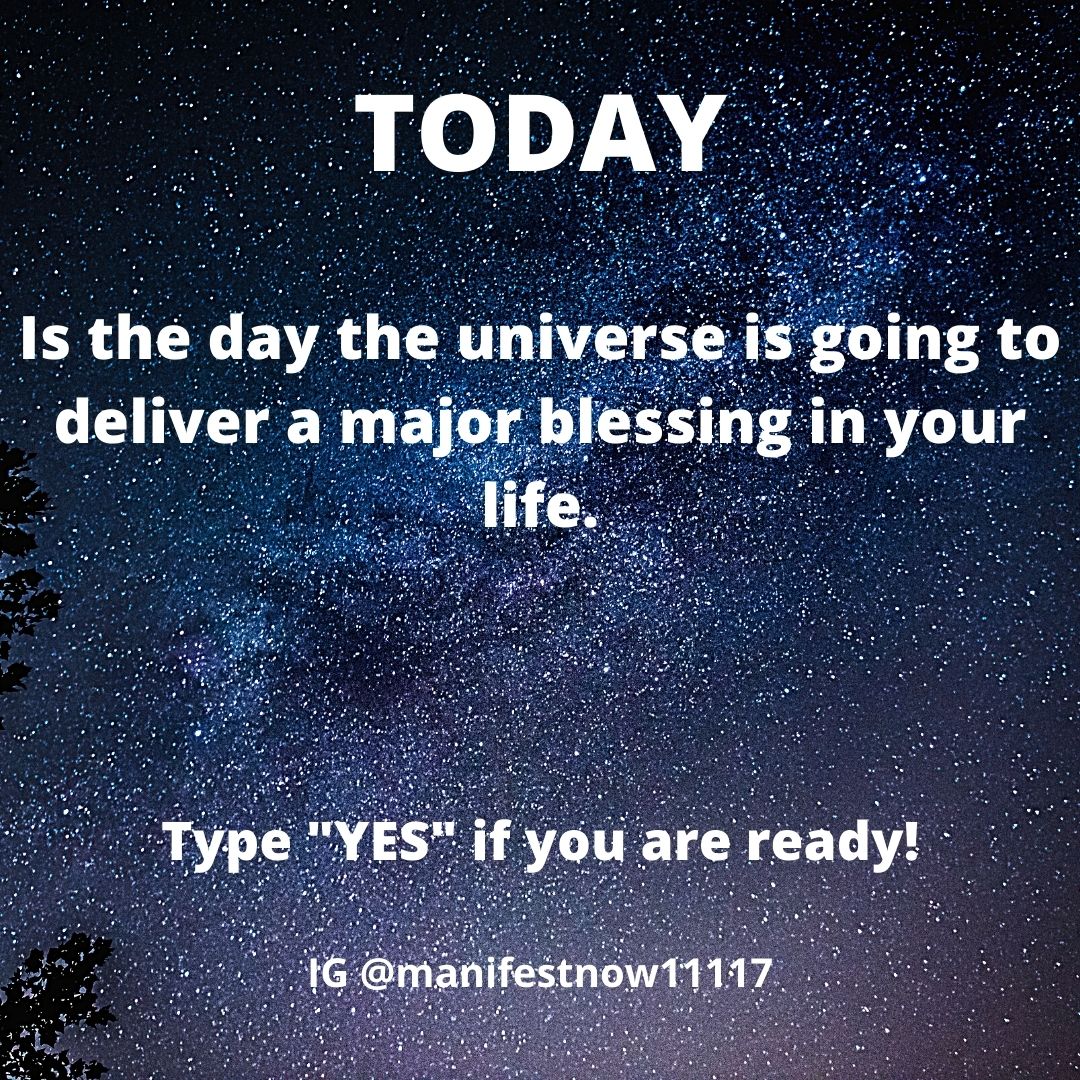 TODAY

Is the day the universe is going to deliver a major blessing in your life.

Type "YES" if you are ready!

IG @manifestnow11117